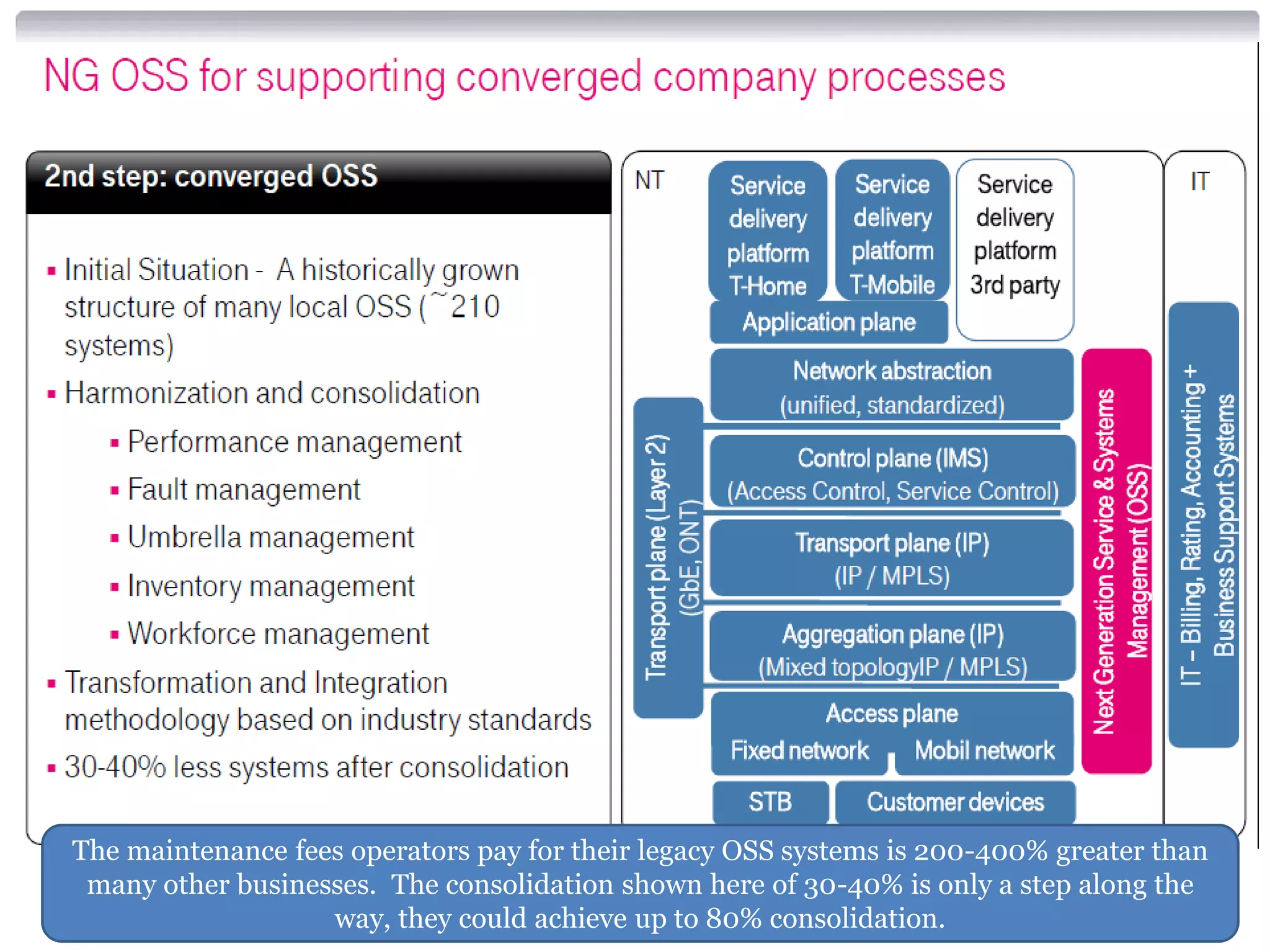 NG OSS for supporting converged company processes

2nd step: converged OSS

▪ Initial Situation - A historically grown structure of many local OSS (~210 systems)
▪ Harmonization and consolidation
▪ Performance management
▪ Fault management
▪ Umbrella management
▪ Inventory management
▪ Workforce management
▪ Transformation and Integration methodology based on industry standards
▪ 30-40% less systems after consolidation

NT

Service delivery platform T-Home

Service delivery platform T-Mobile

Service delivery platform 3rd party

Application plane

Network abstraction (unified, standardized)

Transport plane (Layer 2) (GbE, ONT)

Control plane (IMS) (Access Control, Service Control)

Transport plane (IP) (IP / MPLS)

Aggregation plane (IP) (Mixed topologyIP / MPLS)

Access plane

Fixed network

Mobil network

STB

Customer devices

Next Generation Service & Systems Management (OSS)

IT

IT – Billing, Rating, Accounting + Business Support Systems

The maintenance fees operators pay for their legacy OSS systems is 200-400% greater than many other businesses. The consolidation shown here of 30-40% is only a step along the way, they could achieve up to 80% consolidation.